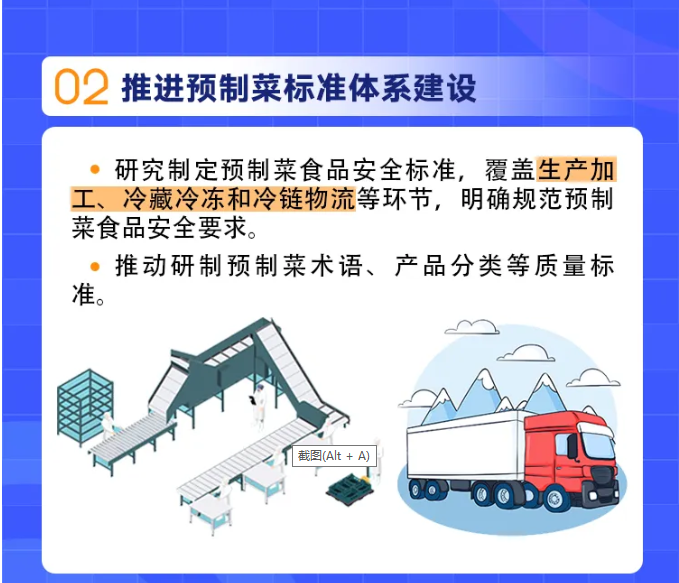 02 推进预制菜标准体系建设

• 研究制定预制菜食品安全标准，覆盖生产加工、冷藏冷冻和冷链物流等环节，明确规范预制菜食品安全要求。

• 推动研制预制菜术语、产品分类等质量标准。

截图(Alt + A)